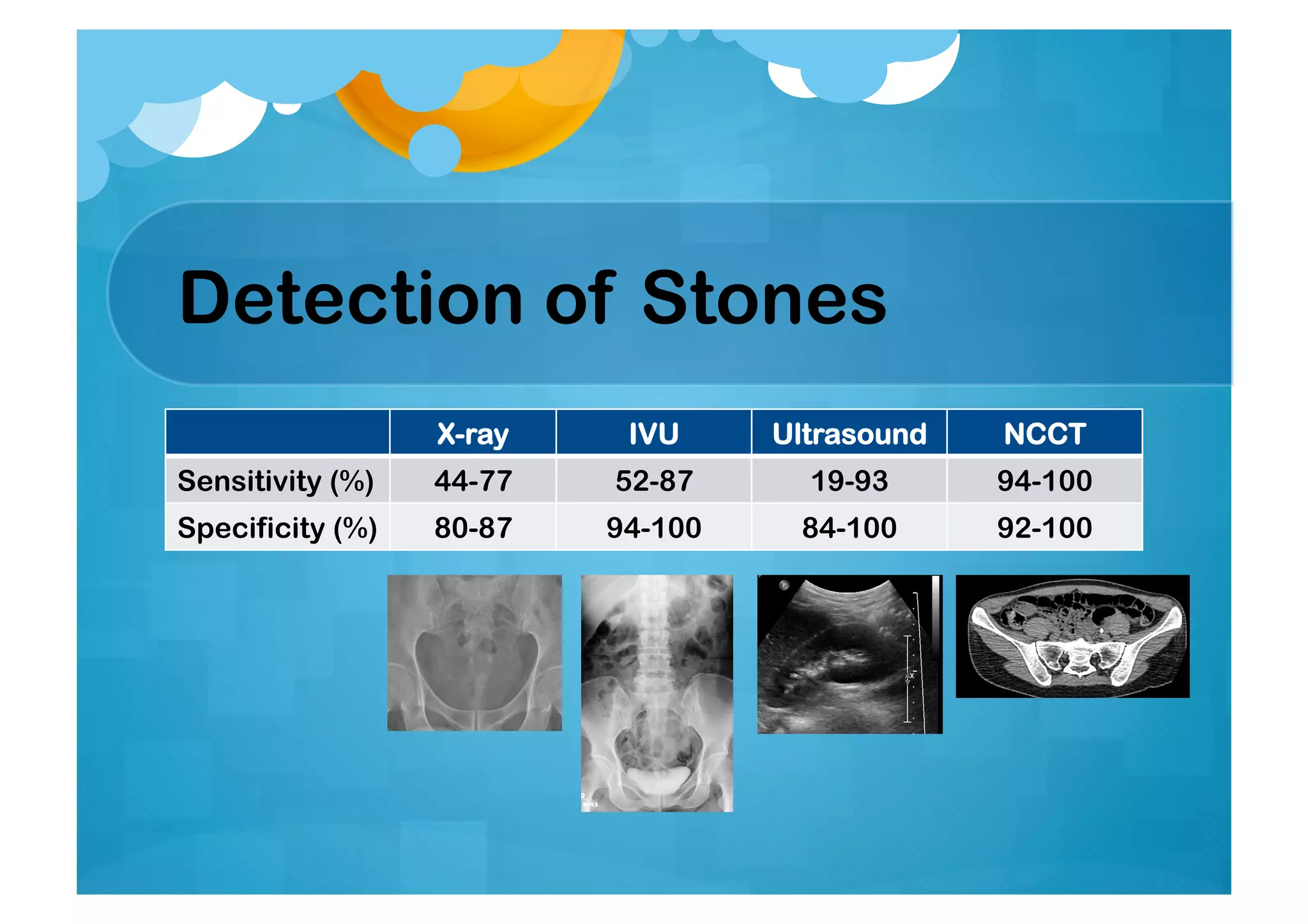 Detection of Stones

| | X-ray | IVU | Ultrasound | NCCT |
|---|---|---|---|---|
| Sensitivity (%) | 44-77 | 52-87 | 19-93 | 94-100 |
| Specificity (%) | 80-87 | 94-100 | 84-100 | 92-100 |